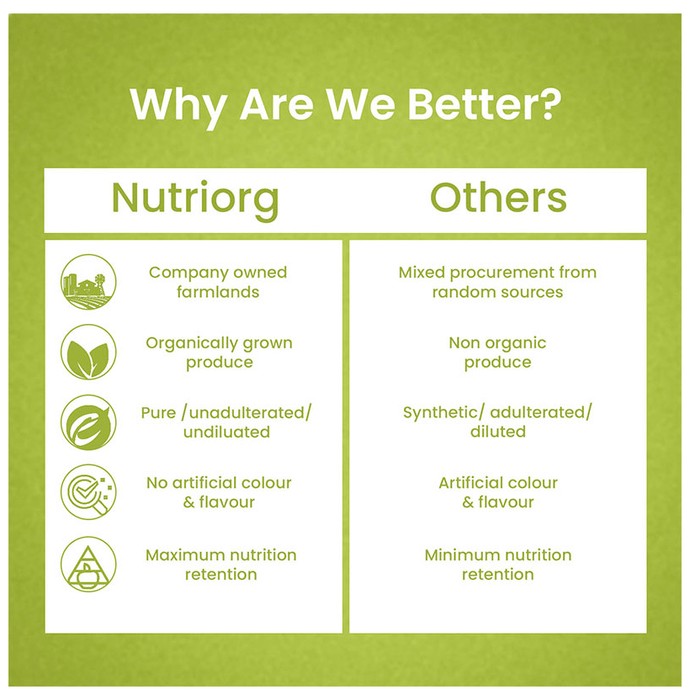 Why Are We Better?

| Nutriorg | Others |
|---|---|
| Company owned farmlands | Mixed procurement from random sources |
| Organically grown produce | Non organic produce |
| Pure /unadulterated/ undiluated | Synthetic/ adulterated/ diluted |
| No artificial colour & flavour | Artificial colour & flavour |
| Maximum nutrition retention | Minimum nutrition retention |